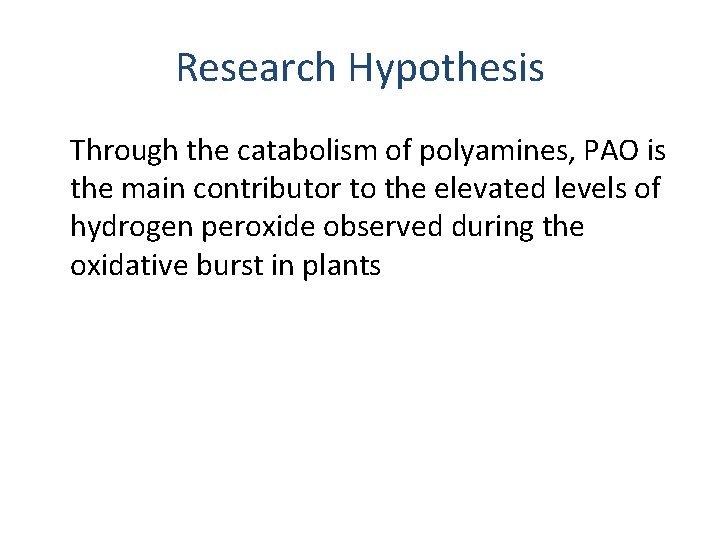 Research Hypothesis

Through the catabolism of polyamines, PAO is the main contributor to the elevated levels of hydrogen peroxide observed during the oxidative burst in plants